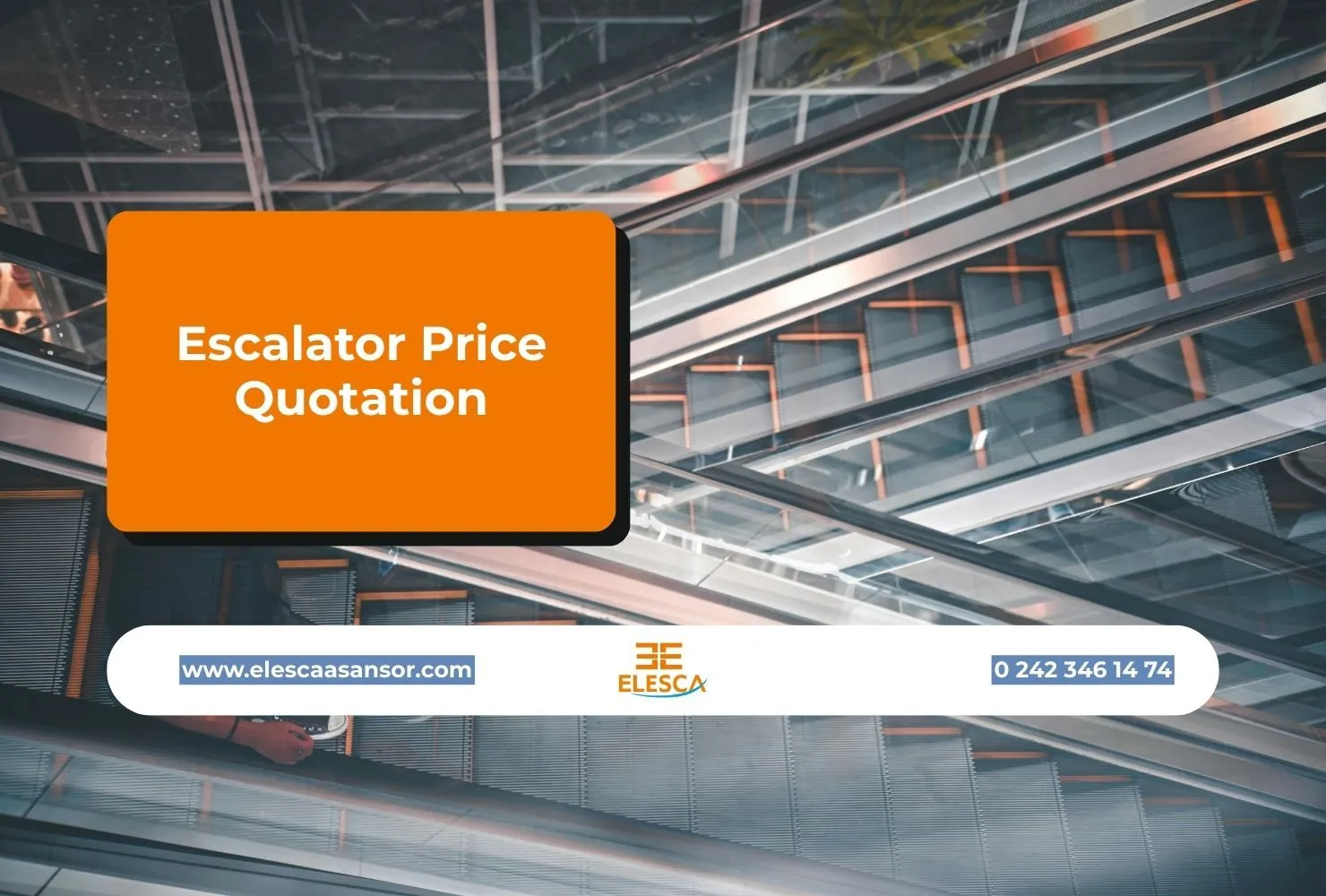 Escalator Price Quotation

www.elescaasansor.com

ELESCA

0 242 346 14 74